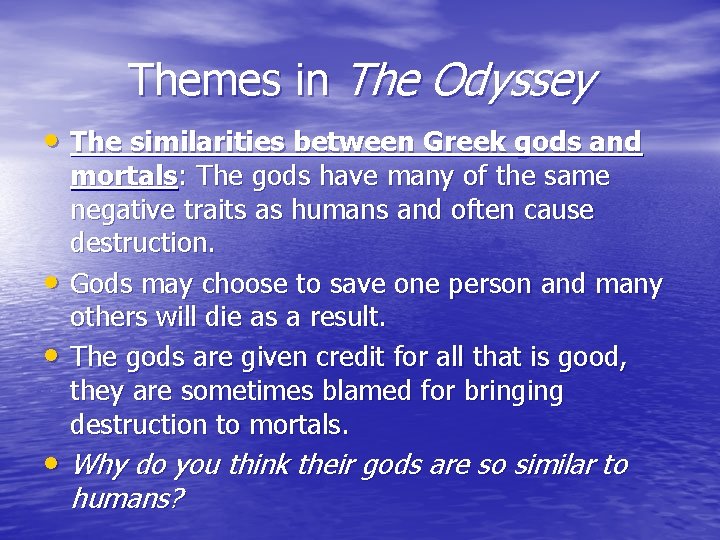 Themes in The Odyssey

• The similarities between Greek gods and mortals: The gods have many of the same negative traits as humans and often cause destruction.

• Gods may choose to save one person and many others will die as a result.

• The gods are given credit for all that is good, they are sometimes blamed for bringing destruction to mortals.

• Why do you think their gods are so similar to humans?